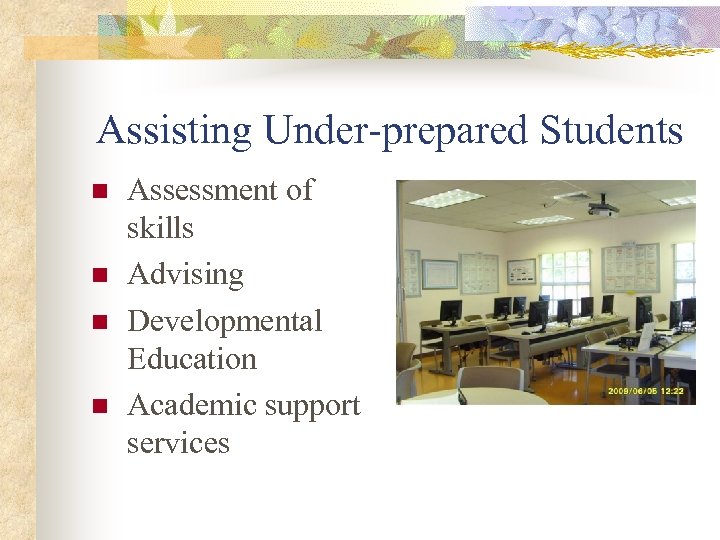 Assisting Under-prepared Students

- Assessment of skills
- Advising
- Developmental Education
- Academic support services

2009/06/05 12:22